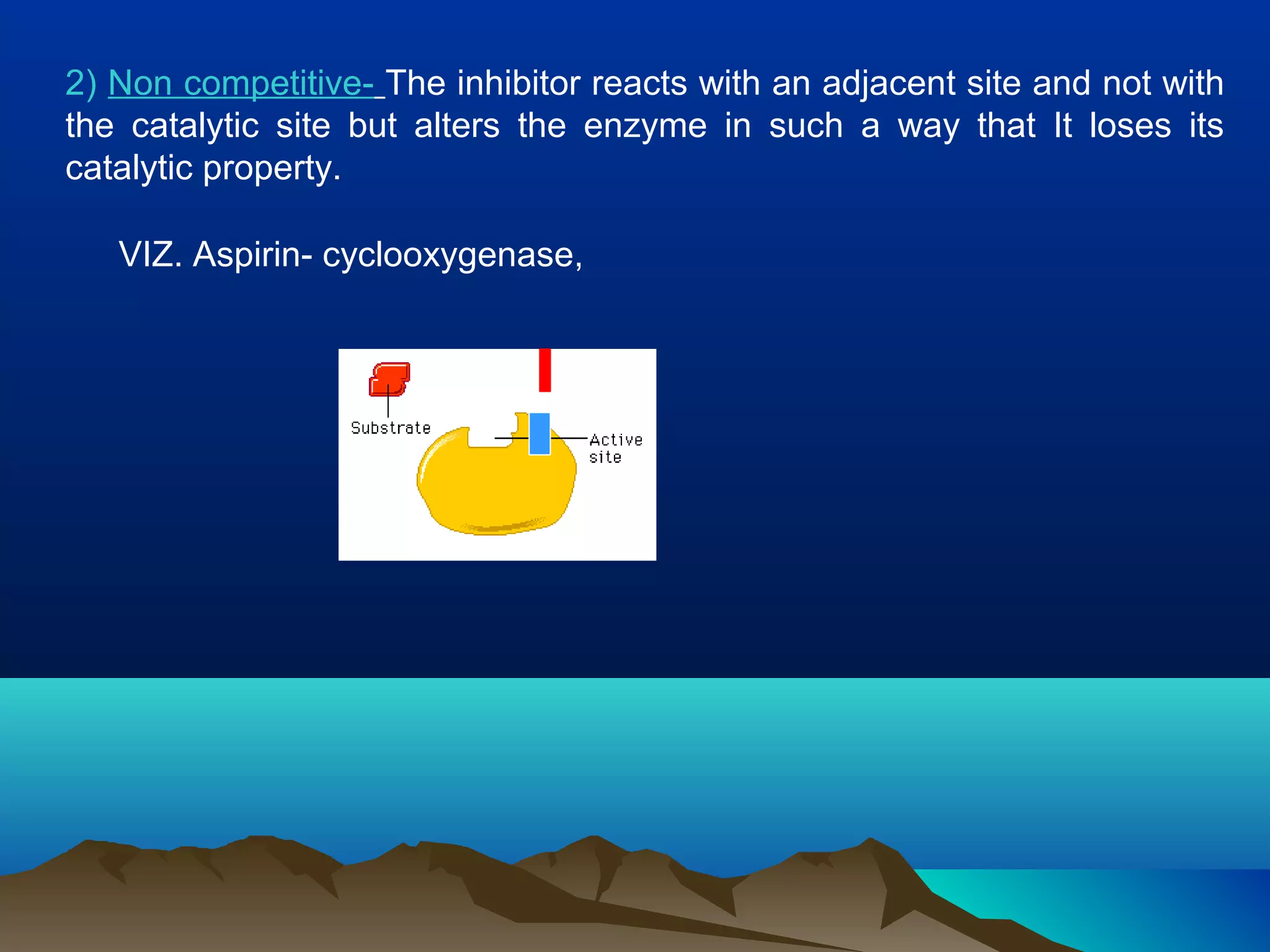 2) Non competitive- The inhibitor reacts with an adjacent site and not with the catalytic site but alters the enzyme in such a way that It loses its catalytic property.

VIZ. Aspirin- cyclooxygenase,

Substrate

Active site